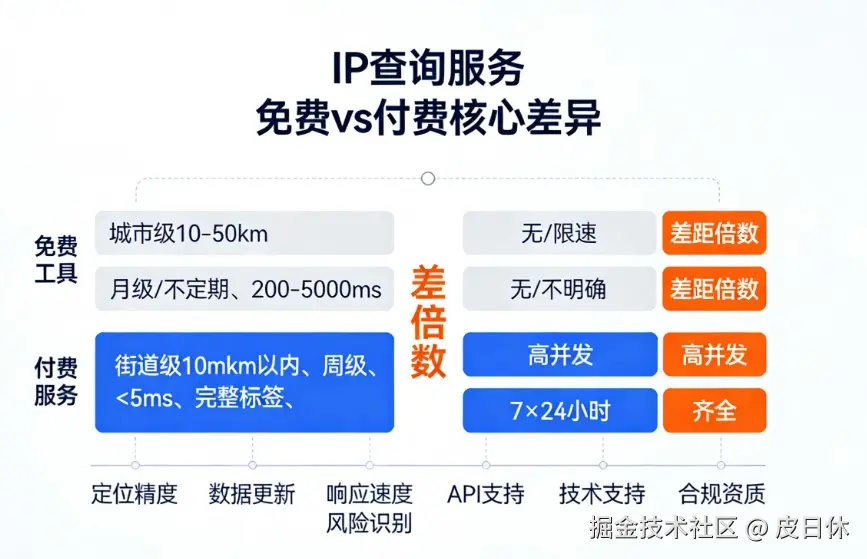 IP查询服务
免费vs付费核心差异

免费工具

城市级10-50km

月级/不定期、200-5000ms

付费服务

街道级10mkm以内、周级、<5ms、完整标签、

差倍数

无/限速

差距倍数

无/不明确

差距倍数

高并发

高并发

7×24小时

齐全

定位精度

数据更新

响应速度
风险识别

API支持

技术支持

合规资质

掘金技术社区 @ 皮日休